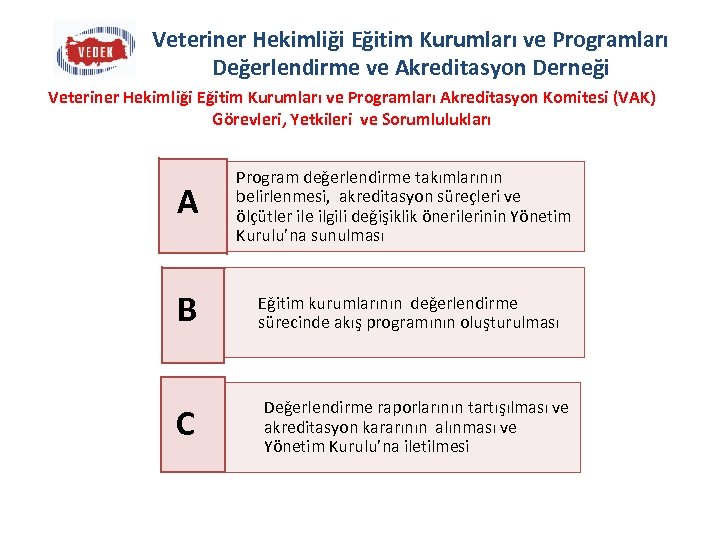 VEDEK

Veteriner Hekimliği Eğitim Kurumları ve Programları Değerlendirme ve Akreditasyon Derneği

Veteriner Hekimliği Eğitim Kurumları ve Programları Akreditasyon Komitesi (VAK) Görevleri, Yetkileri ve Sorumlulukları

A

Program değerlendirme takımlarının belirlenmesi, akreditasyon süreçleri ve ölçütler ile ilgili değişiklik önerilerinin Yönetim Kurulu'na sunulması

B

Eğitim kurumlarının değerlendirme sürecinde akış programının oluşturulması

C

Değerlendirme raporlarının tartışılması ve akreditasyon kararının alınması ve Yönetim Kurulu'na iletilmesi